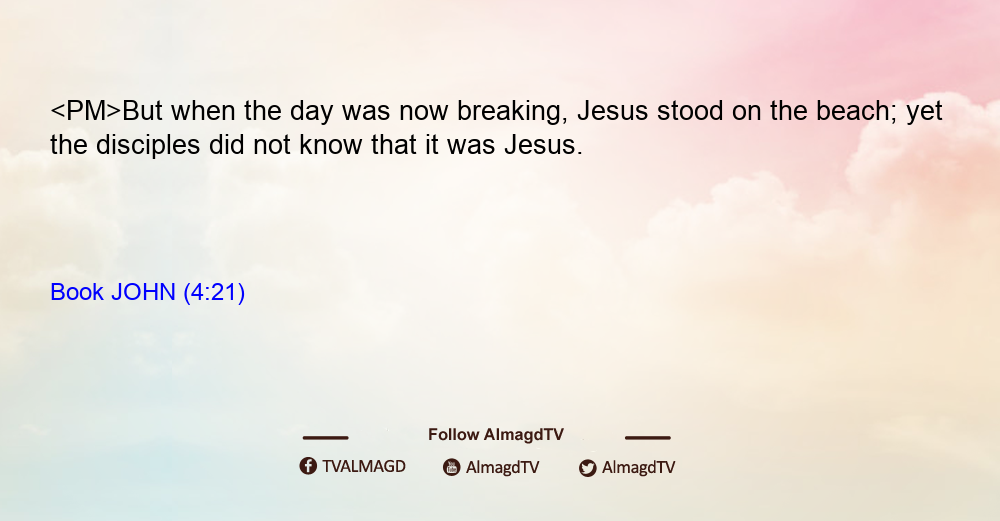 <PM>But when the day was now breaking, Jesus stood on the beach; yet the disciples did not know that it was Jesus.

Book JOHN (4:21)

Follow AlmagdTV

TVALMAGD AlmagdTV AlmagdTV